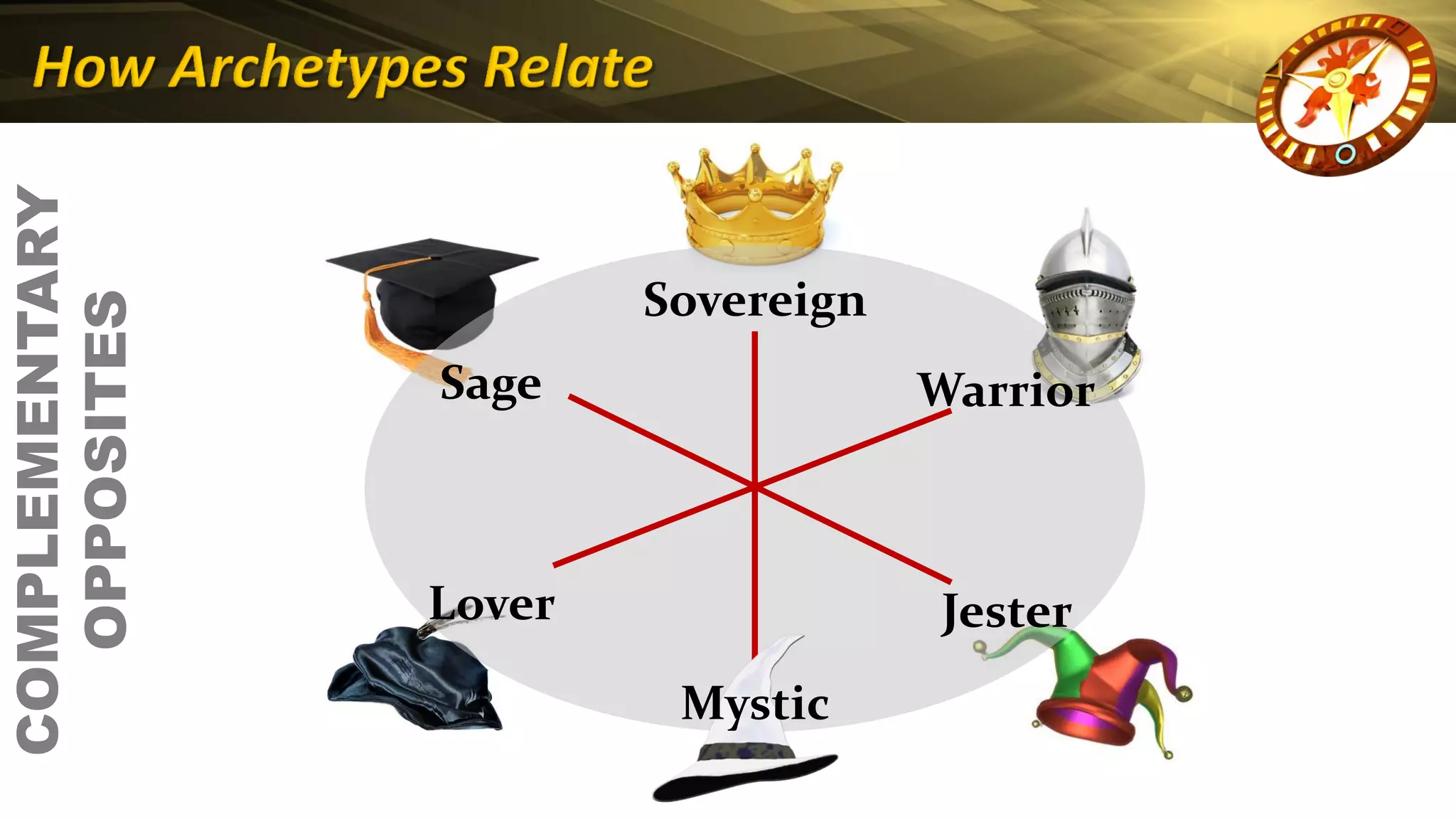 How Archetypes Relate

COMPLEMENTARY OPPOSITES

Sovereign

Sage

Warrior

Lover

Jester

Mystic